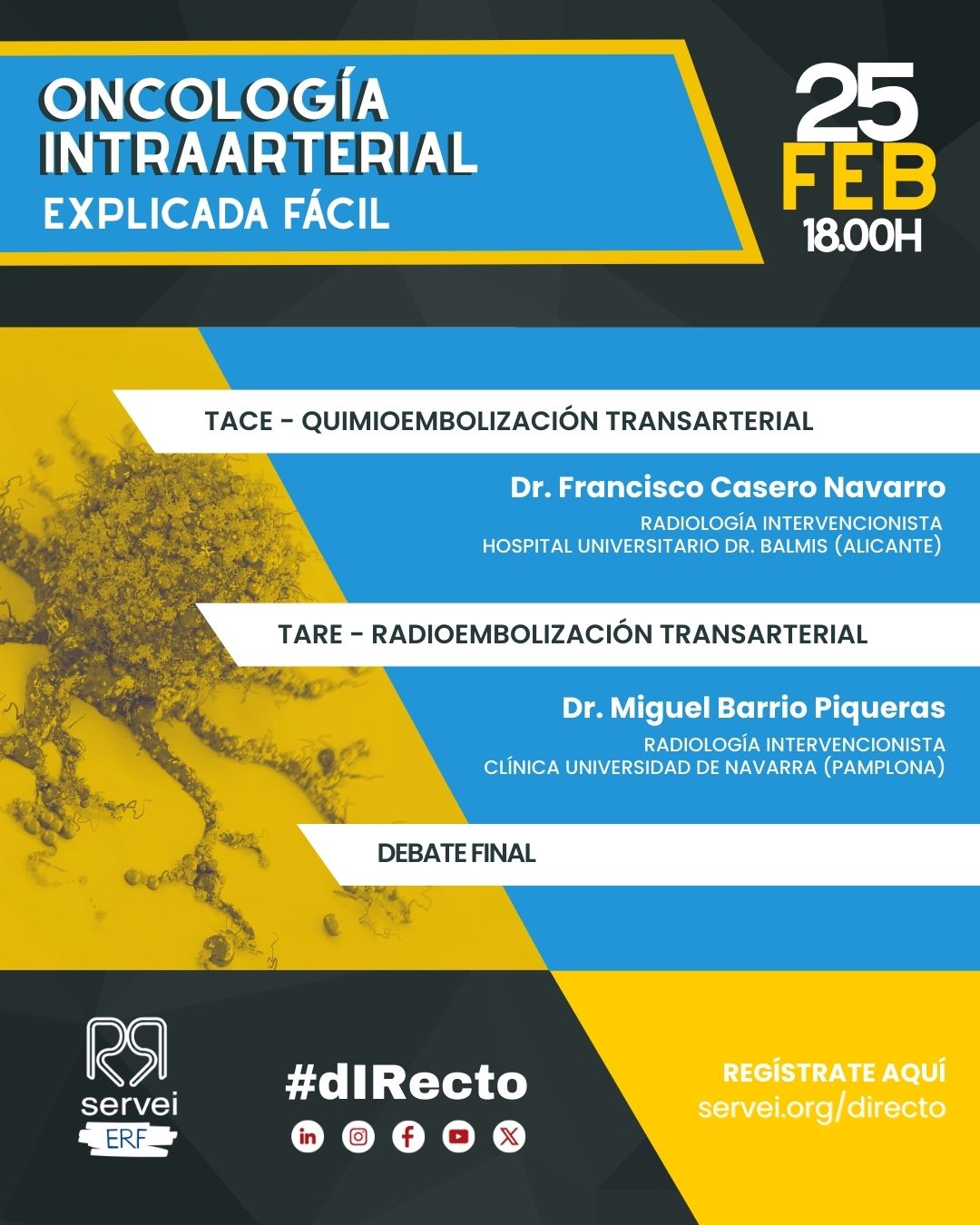 ONCOLOGÍA INTRAARTERIAL
EXPLICADA FÁCIL

25
FEB
18.00H

TACE - QUIMIOEMBOLIZACIÓN TRANSARTERIAL

Dr. Francisco Casero Navarro
RADIOLOGÍA INTERVENCIONISTA
HOSPITAL UNIVERSITARIO DR. BALMIS (ALICANTE)

TARE - RADIOEMBOLIZACIÓN TRANSARTERIAL

Dr. Miguel Barrio Piqueras
RADIOLOGÍA INTERVENCIONISTA
CLÍNICA UNIVERSIDAD DE NAVARRA (PAMPLONA)

DEBATE FINAL

servei
ERF

#dIRecto

REGÍSTRATE AQUÍ
servei.org/directo